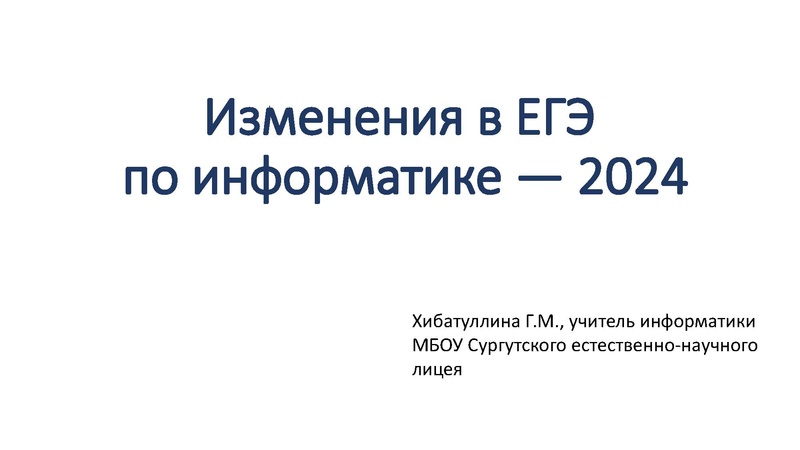 Изменения в ЕГЭ
по информатике — 2024

Хибатуллина Г.М., учитель информатики
МБОУ Сургутского естественно-научного лицея